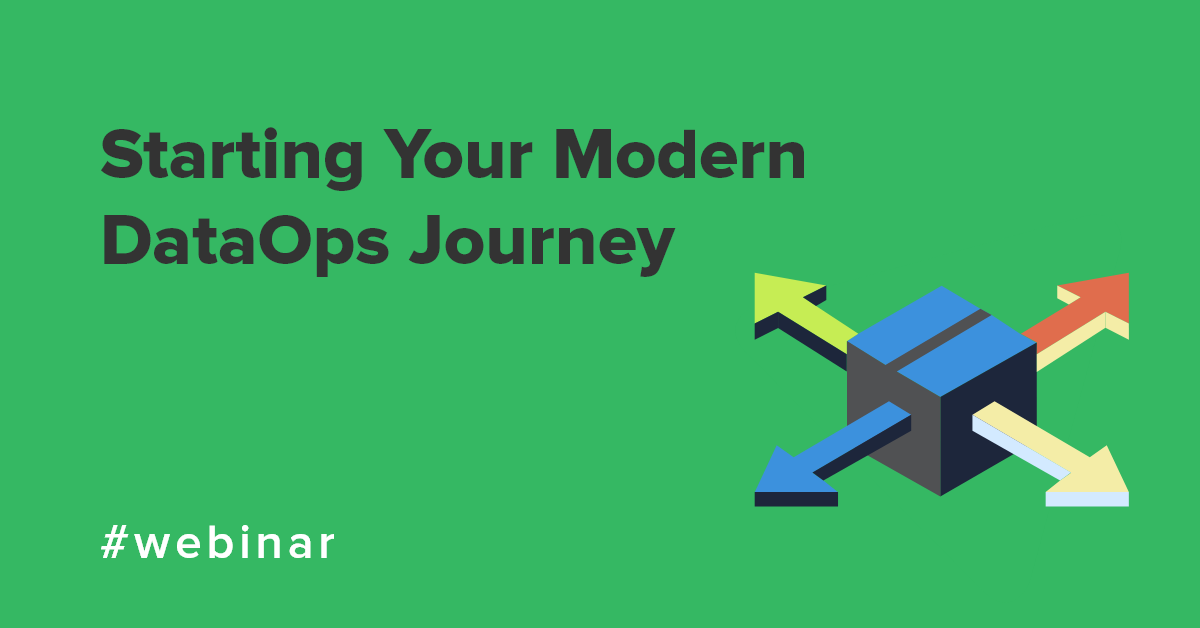 Starting Your Modern DataOps Journey

#webinar